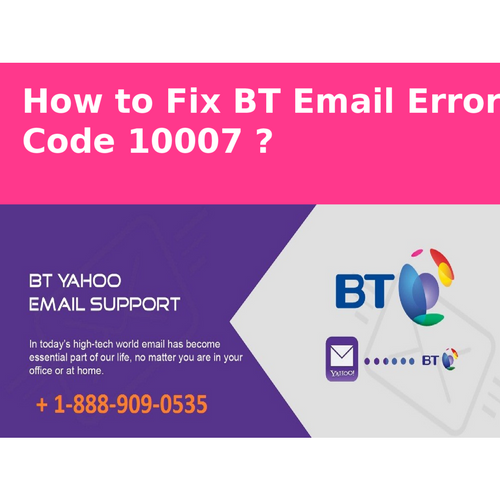 How to Fix BT Email Error Code 10007 ?

BT YAHOO
EMAIL SUPPORT

In today's high-tech world email has become essential part of our life, no matter you are in your office or at home.

+ 1-888-909-0535

BT

YAHOO!

BT